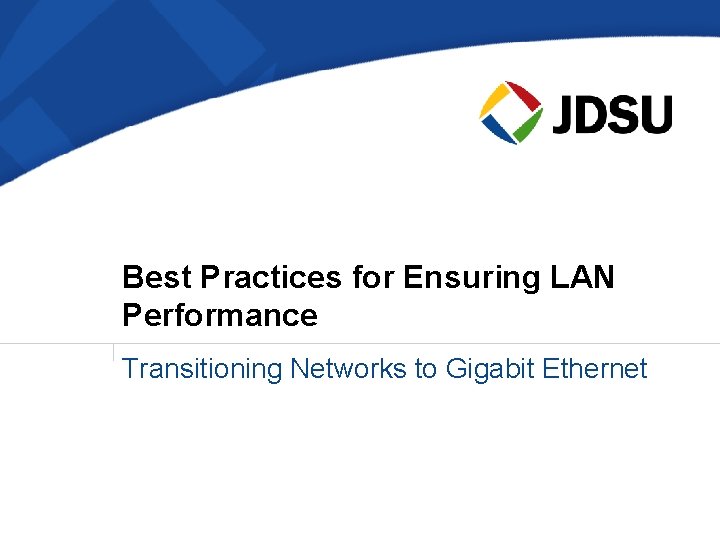 JDSU

Best Practices for Ensuring LAN Performance

Transitioning Networks to Gigabit Ethernet